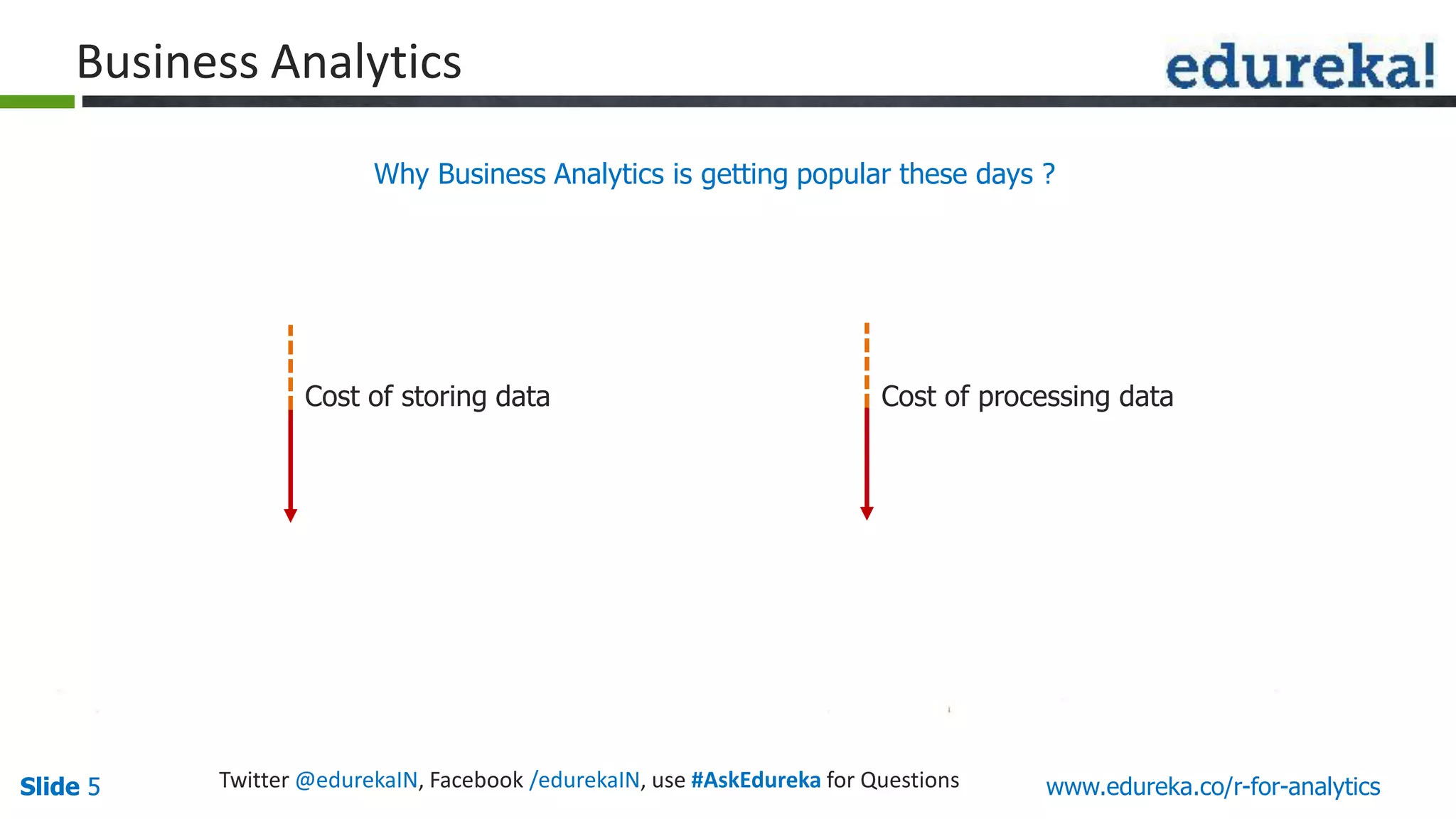 Business Analytics

edureka!

Why Business Analytics is getting popular these days ?

Cost of storing data

Cost of processing data

Slide 5

Twitter @edurekaIN, Facebook /edurekaIN, use #AskEdureka for Questions

www.edureka.co/r-for-analytics